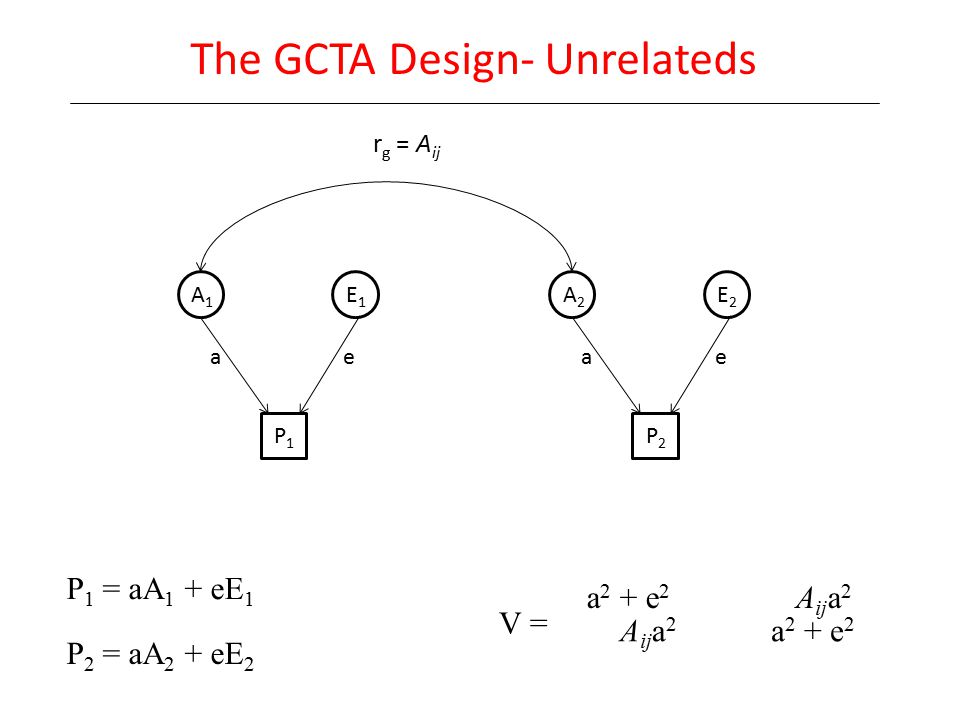 The GCTA Design- Unrelateds

$r_g = A_{ij}$

$A_1$ $E_1$ $A_2$ $E_2$

a e a e

$P_1$ $P_2$

$P_1 = aA_1 + eE_1$

$P_2 = aA_2 + eE_2$

$V = \begin{matrix} a^2 + e^2 & A_{ij}a^2 \\ A_{ij}a^2 & a^2 + e^2 \end{matrix}$